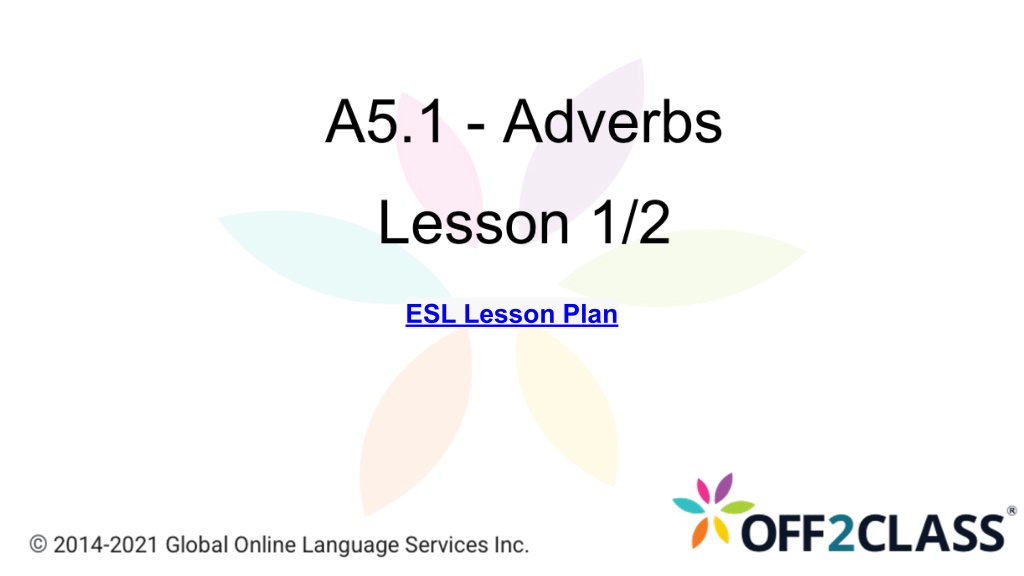 A5.1 - Adverbs

Lesson 1/2

ESL Lesson Plan

© 2014-2021 Global Online Language Services Inc.

OFF2CLASS®